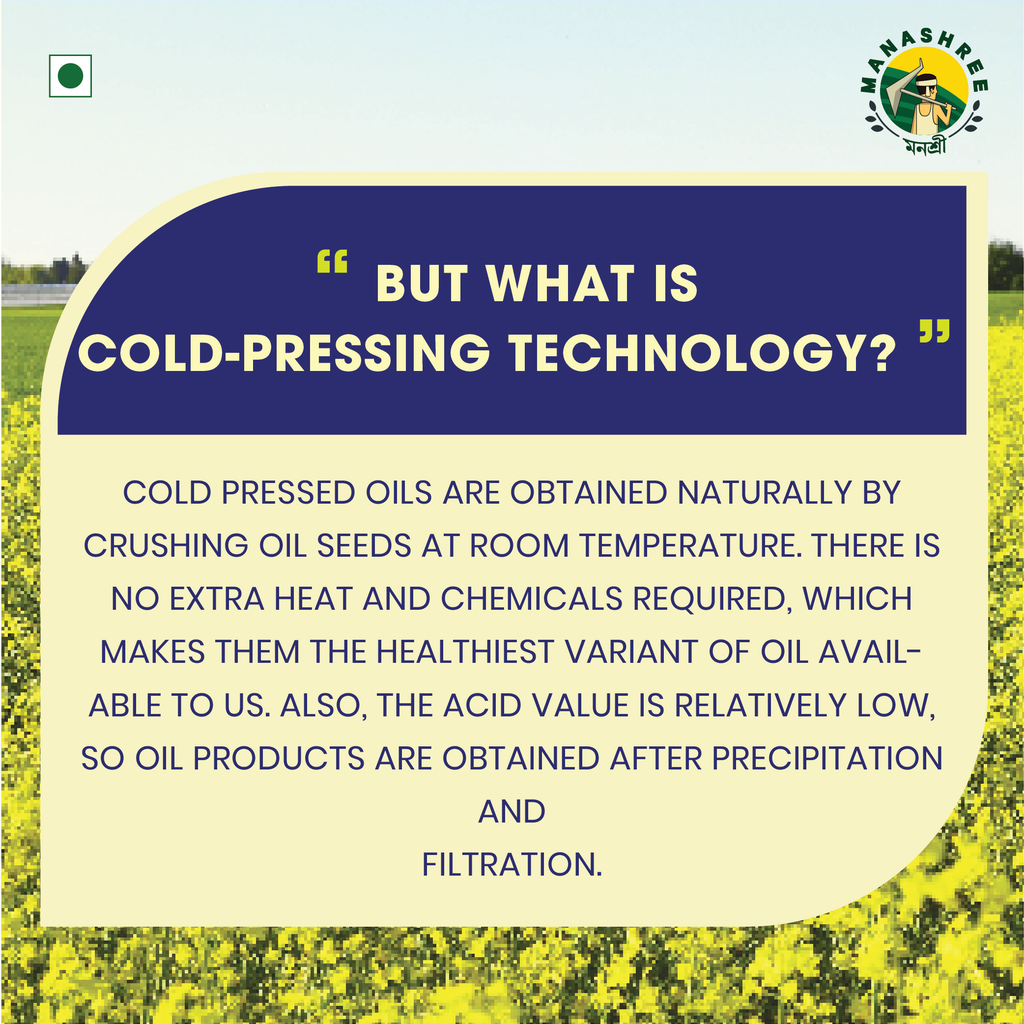 MANASHREE
মনশ্রী

“ BUT WHAT IS COLD-PRESSING TECHNOLOGY? ”

COLD PRESSED OILS ARE OBTAINED NATURALLY BY CRUSHING OIL SEEDS AT ROOM TEMPERATURE. THERE IS NO EXTRA HEAT AND CHEMICALS REQUIRED, WHICH MAKES THEM THE HEALTHIEST VARIANT OF OIL AVAILABLE TO US. ALSO, THE ACID VALUE IS RELATIVELY LOW, SO OIL PRODUCTS ARE OBTAINED AFTER PRECIPITATION AND
FILTRATION.